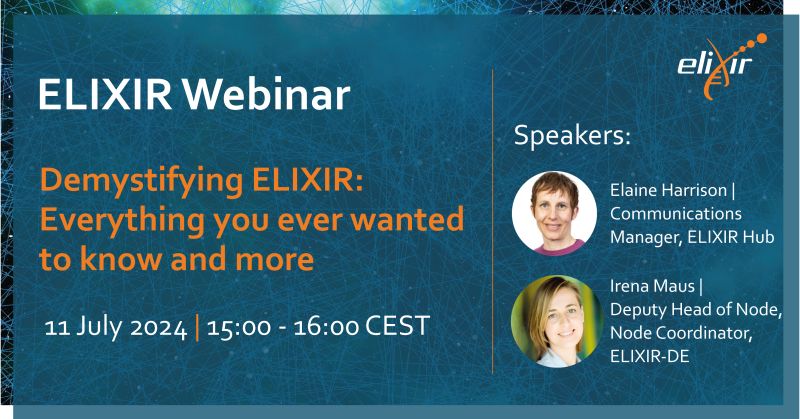 ELIXIR Webinar

Demystifying ELIXIR: Everything you ever wanted to know and more

11 July 2024 | 15:00 - 16:00 CEST

elixir

Speakers:

Elaine Harrison | Communications Manager, ELIXIR Hub

Irena Maus | Deputy Head of Node, Node Coordinator, ELIXIR-DE